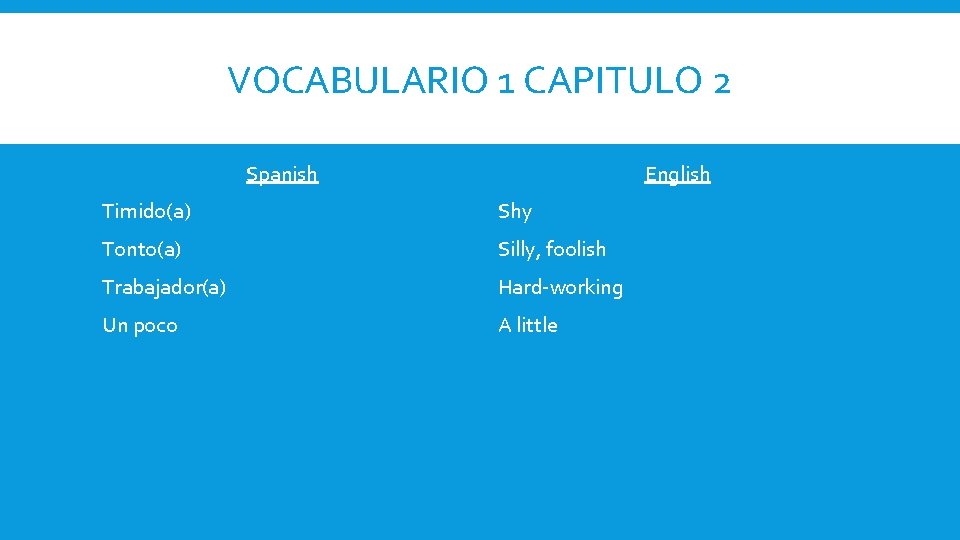 VOCABULARIO 1 CAPITULO 2

| Spanish | English |
|---|---|
| Timido(a) | Shy |
| Tonto(a) | Silly, foolish |
| Trabajador(a) | Hard-working |
| Un poco | A little |